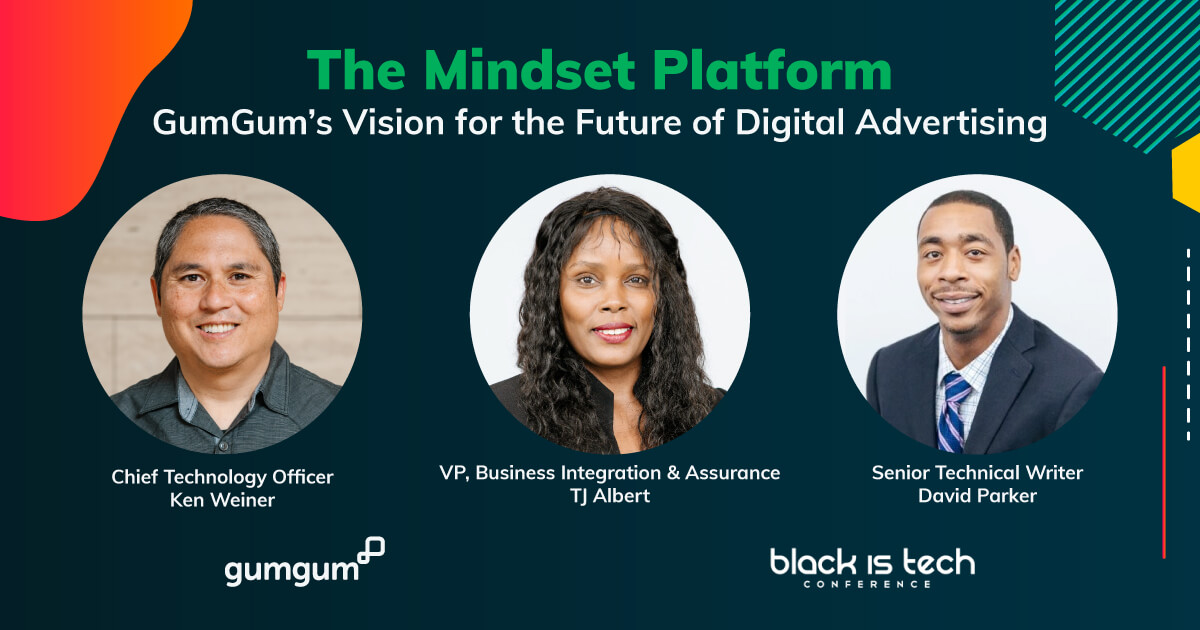 The Mindset Platform
GumGum's Vision for the Future of Digital Advertising

Chief Technology Officer
Ken Weiner

VP, Business Integration & Assurance
TJ Albert

Senior Technical Writer
David Parker

gumgum

black is tech
CONFERENCE